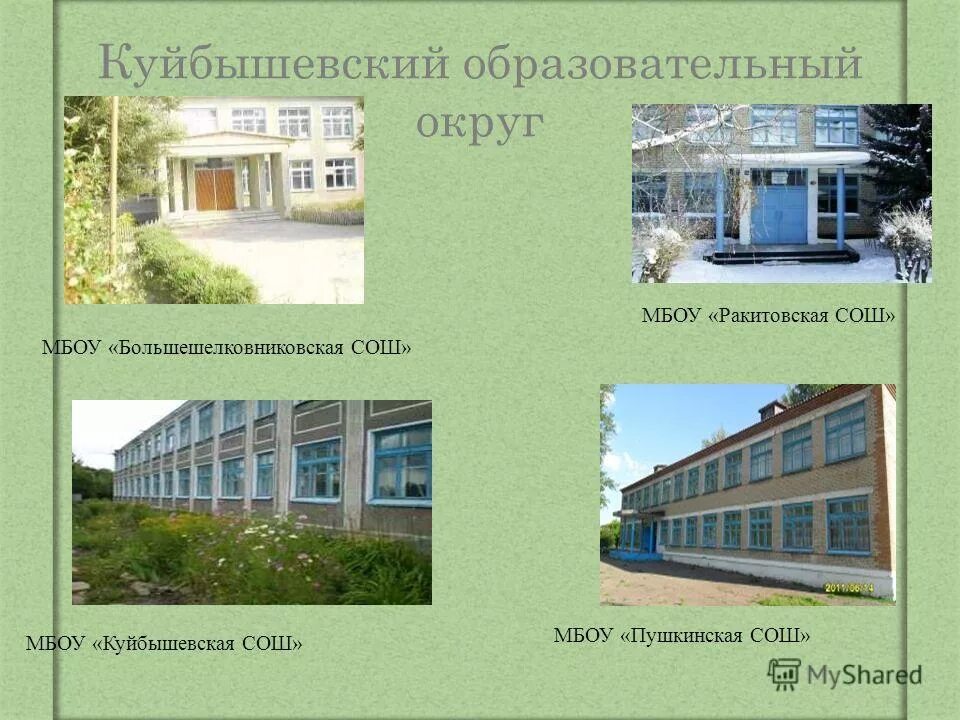 Куйбышевский образовательный округ

МБОУ «Большешелковниковская СОШ»

МБОУ «Ракитовская СОШ»

МБОУ «Куйбышевская СОШ»

МБОУ «Пушкинская СОШ»

2011/06/14

MyShared